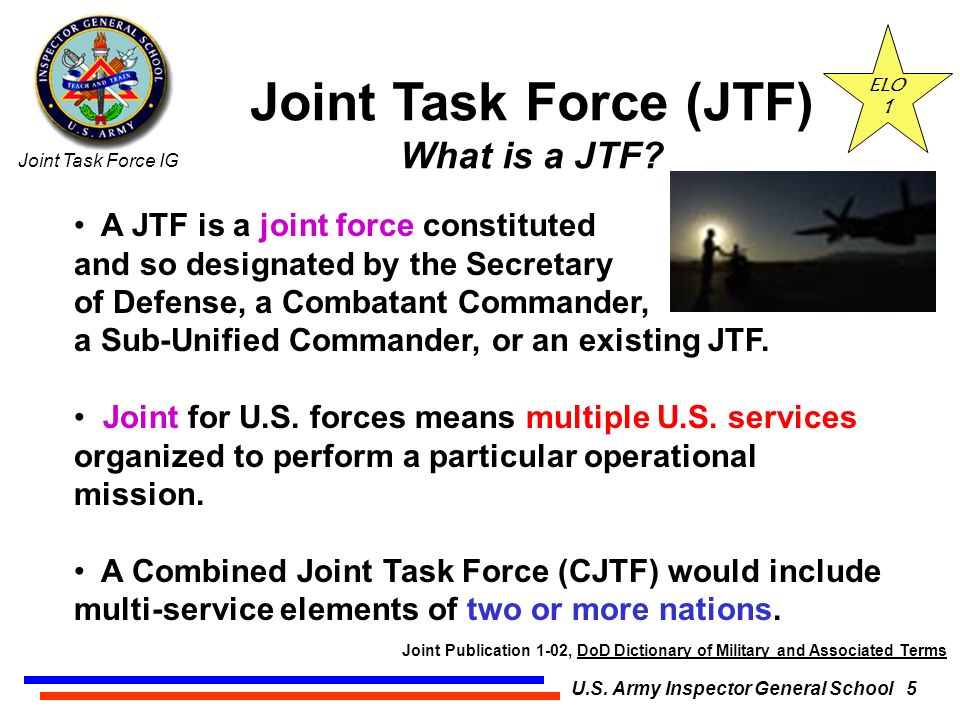 INSPECTOR GENERAL SCHOOL
TEACH AND TRAIN
U.S. ARMY

Joint Task Force IG

Joint Task Force (JTF)
What is a JTF?

ELO 1

• A JTF is a joint force constituted and so designated by the Secretary of Defense, a Combatant Commander, a Sub-Unified Commander, or an existing JTF.

• Joint for U.S. forces means multiple U.S. services organized to perform a particular operational mission.

• A Combined Joint Task Force (CJTF) would include multi-service elements of two or more nations.

Joint Publication 1-02, DoD Dictionary of Military and Associated Terms

U.S. Army Inspector General School 5